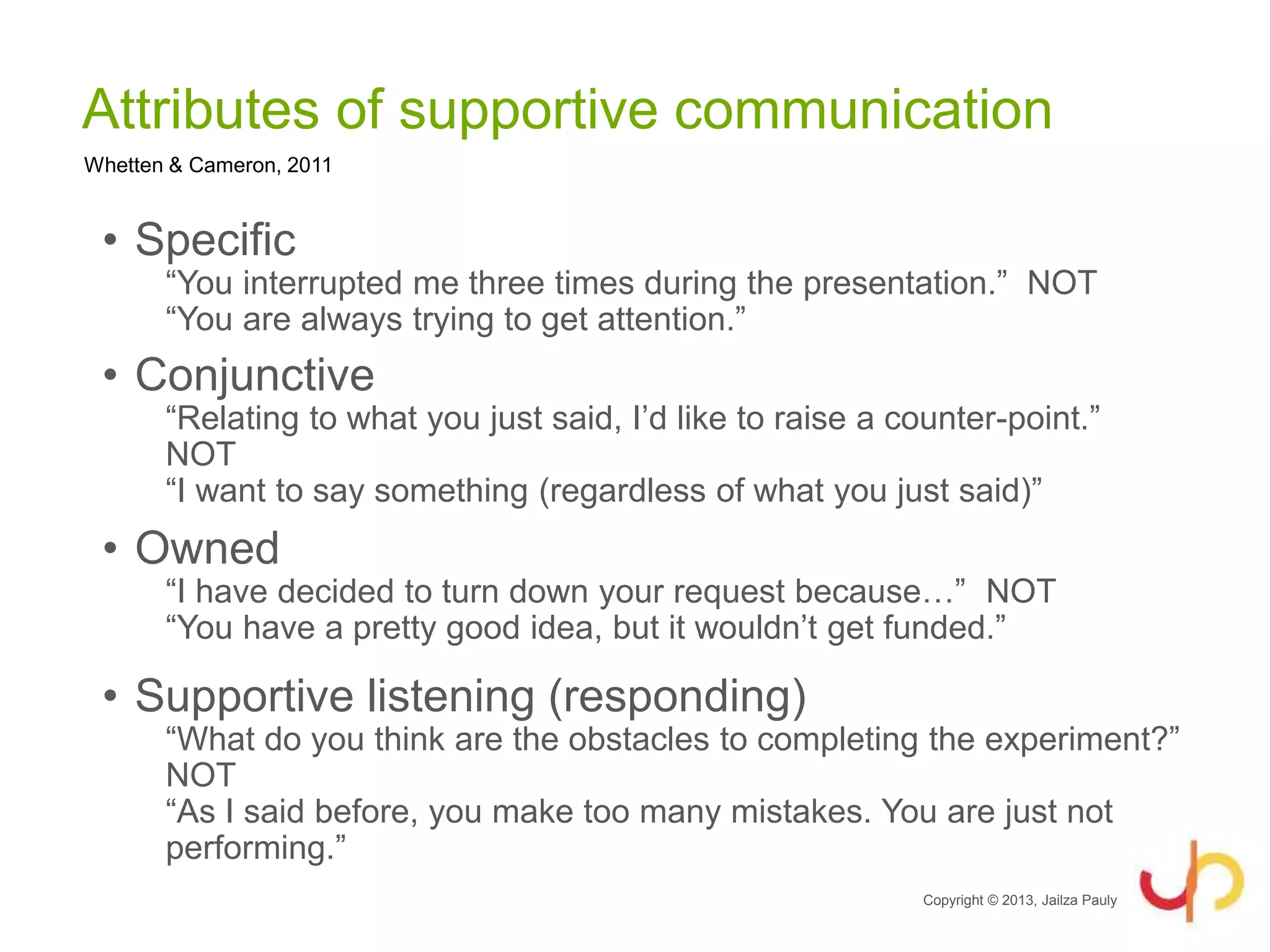 Attributes of supportive communication

Whetten & Cameron, 2011

• Specific
“You interrupted me three times during the presentation.” NOT
“You are always trying to get attention.”

• Conjunctive
“Relating to what you just said, I’d like to raise a counter-point.”
NOT
“I want to say something (regardless of what you just said)”

• Owned
“I have decided to turn down your request because…” NOT
“You have a pretty good idea, but it wouldn’t get funded.”

• Supportive listening (responding)
“What do you think are the obstacles to completing the experiment?”
NOT
“As I said before, you make too many mistakes. You are just not performing.”

Copyright © 2013, Jailza Pauly